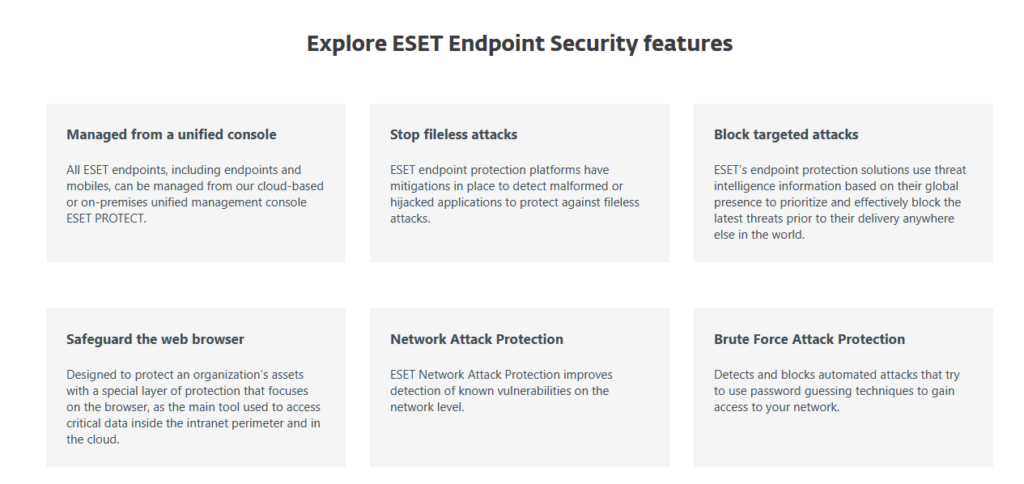 Explore ESET Endpoint Security features

Managed from a unified console

All ESET endpoints, including endpoints and mobiles, can be managed from our cloud-based or on-premises unified management console ESET PROTECT.

Stop fileless attacks

ESET endpoint protection platforms have mitigations in place to detect malformed or hijacked applications to protect against fileless attacks.

Block targeted attacks

ESET's endpoint protection solutions use threat intelligence information based on their global presence to prioritize and effectively block the latest threats prior to their delivery anywhere else in the world.

Safeguard the web browser

Designed to protect an organization's assets with a special layer of protection that focuses on the browser, as the main tool used to access critical data inside the intranet perimeter and in the cloud.

Network Attack Protection

ESET Network Attack Protection improves detection of known vulnerabilities on the network level.

Brute Force Attack Protection

Detects and blocks automated attacks that try to use password guessing techniques to gain access to your network.